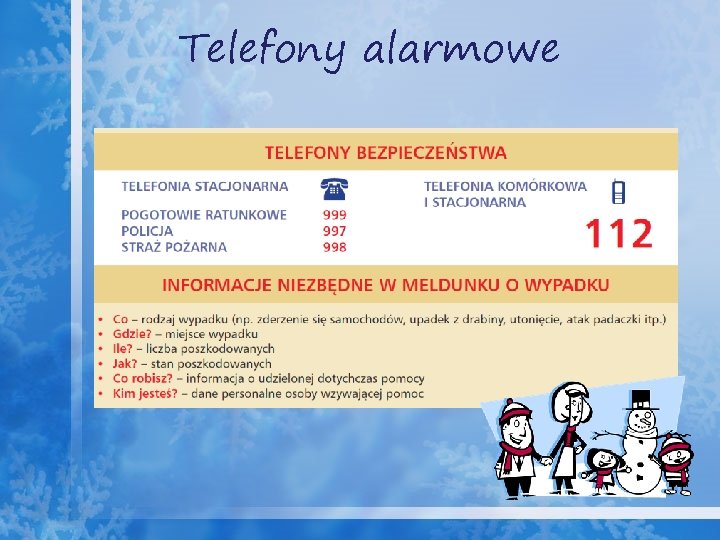 Telefony alarmowe

TELEFONY BEZPIECZEŃSTWA

TELEFONIA STACJONARNA

POGOTOWIE RATUNKOWE 999
POLICJA 997
STRAŻ POŻARNA 998

TELEFONIA KOMÓRKOWA I STACJONARNA

112

INFORMACJE NIEZBĘDNE W MELDUNKU O WYPADKU

• Co – rodzaj wypadku (np. zderzenie się samochodów, upadek z drabiny, utonięcie, atak padaczki itp.)
• Gdzie? – miejsce wypadku
• Ile? – liczba poszkodowanych
• Jak? – stan poszkodowanych
• Co robisz? – informacja o udzielonej dotychczas pomocy
• Kim jesteś? – dane personalne osoby wzywającej pomoc